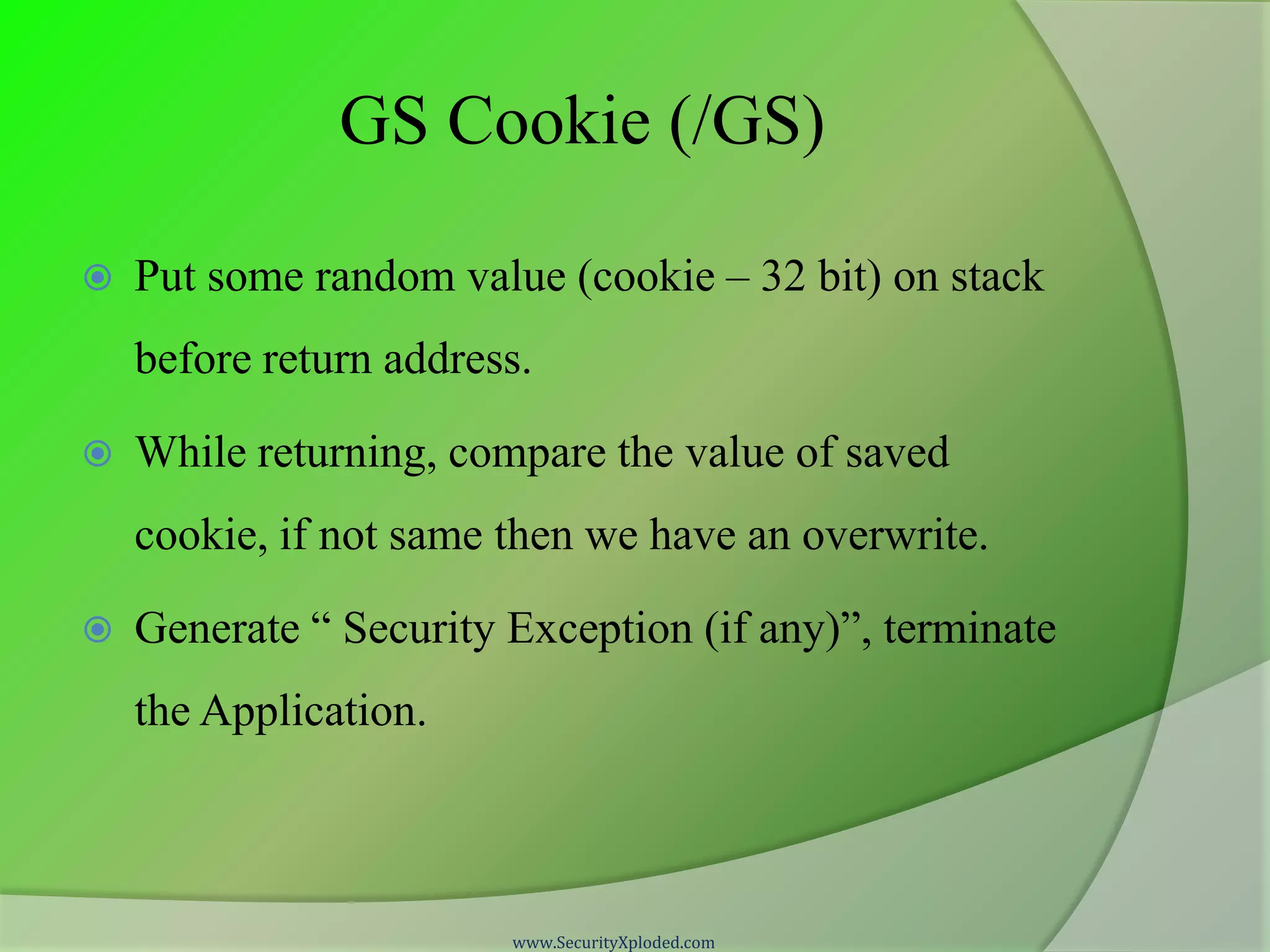 GS Cookie (/GS)

Put some random value (cookie – 32 bit) on stack before return address.

While returning, compare the value of saved cookie, if not same then we have an overwrite.

Generate “ Security Exception (if any)”, terminate the Application.

www.SecurityXploded.com